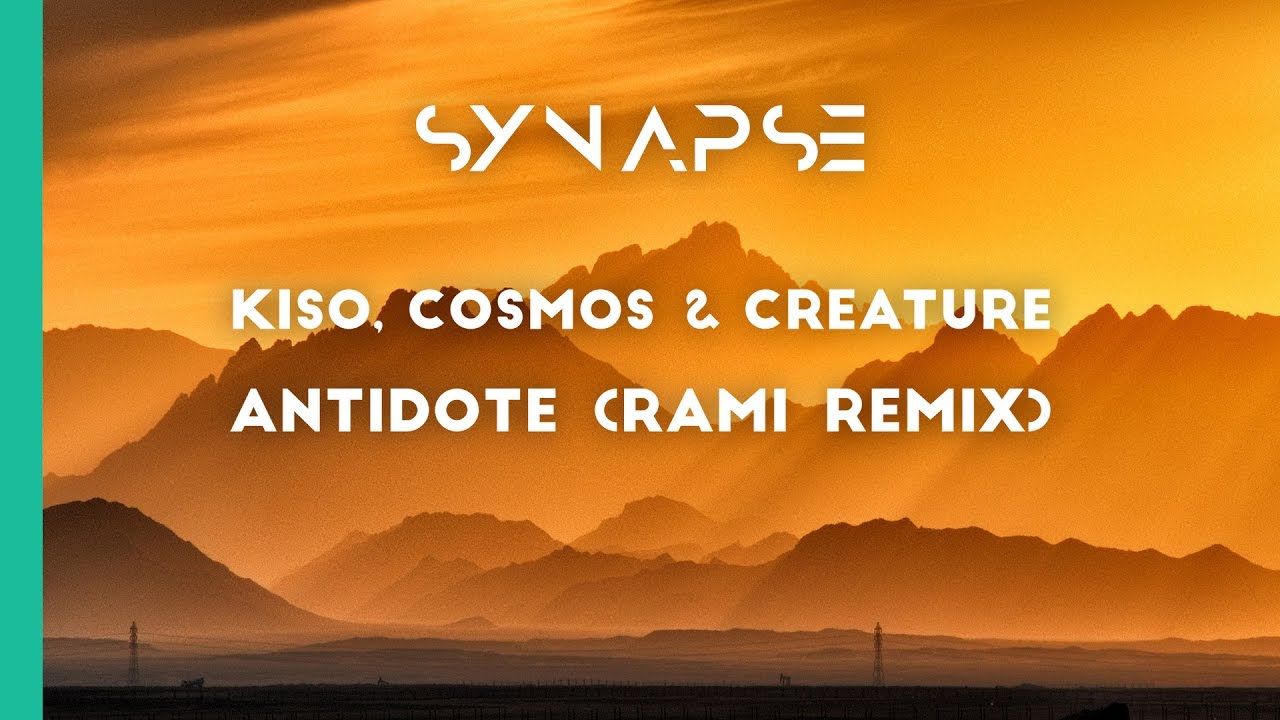 SYNAPSE

KISO, COSMOS & CREATURE
ANTIDOTE (RAMI REMIX)